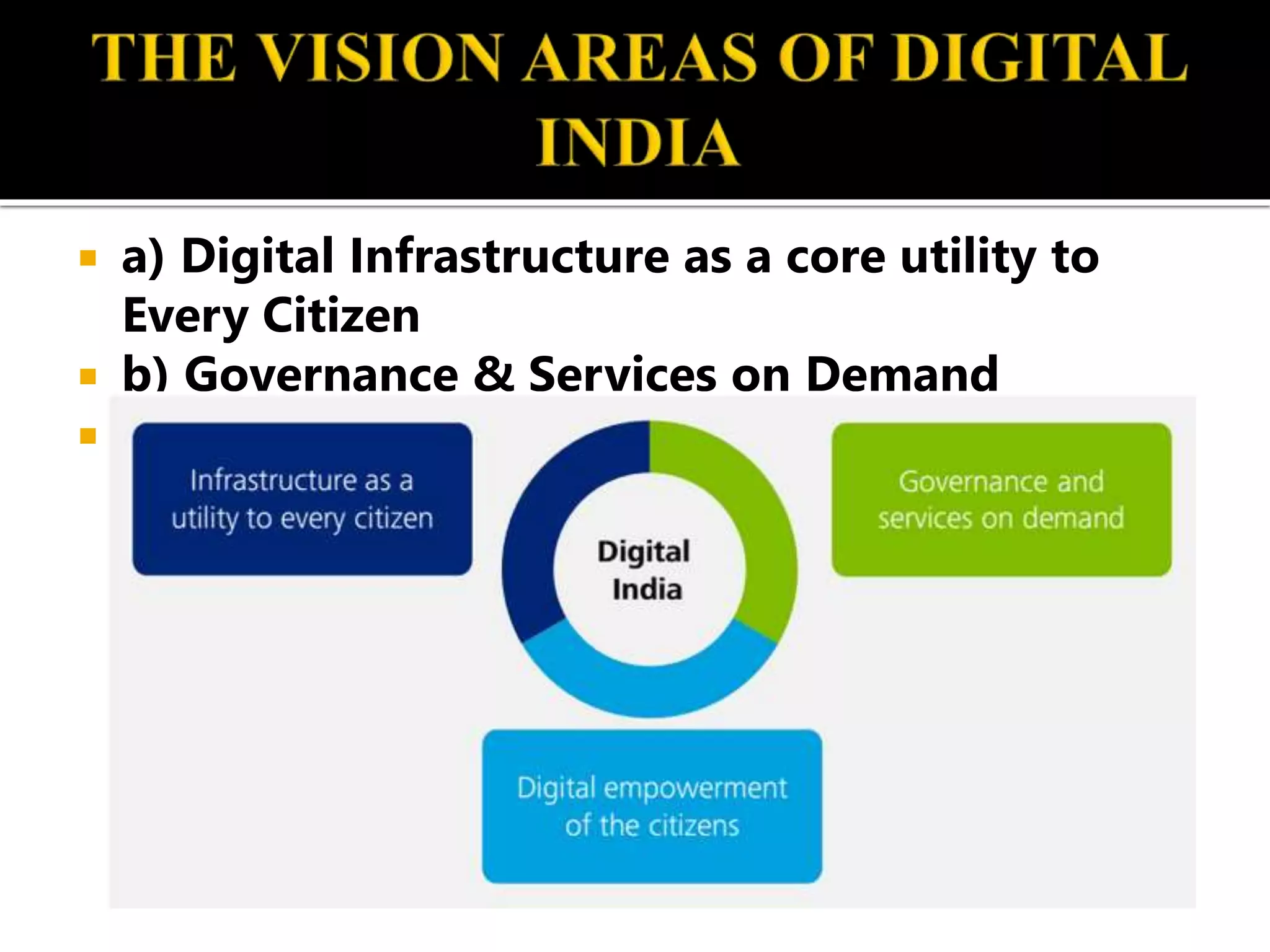 THE VISION AREAS OF DIGITAL INDIA

a) Digital Infrastructure as a core utility to Every Citizen

b) Governance & Services on Demand

Infrastructure as a utility to every citizen

Digital India

Governance and services on demand

Digital empowerment of the citizens